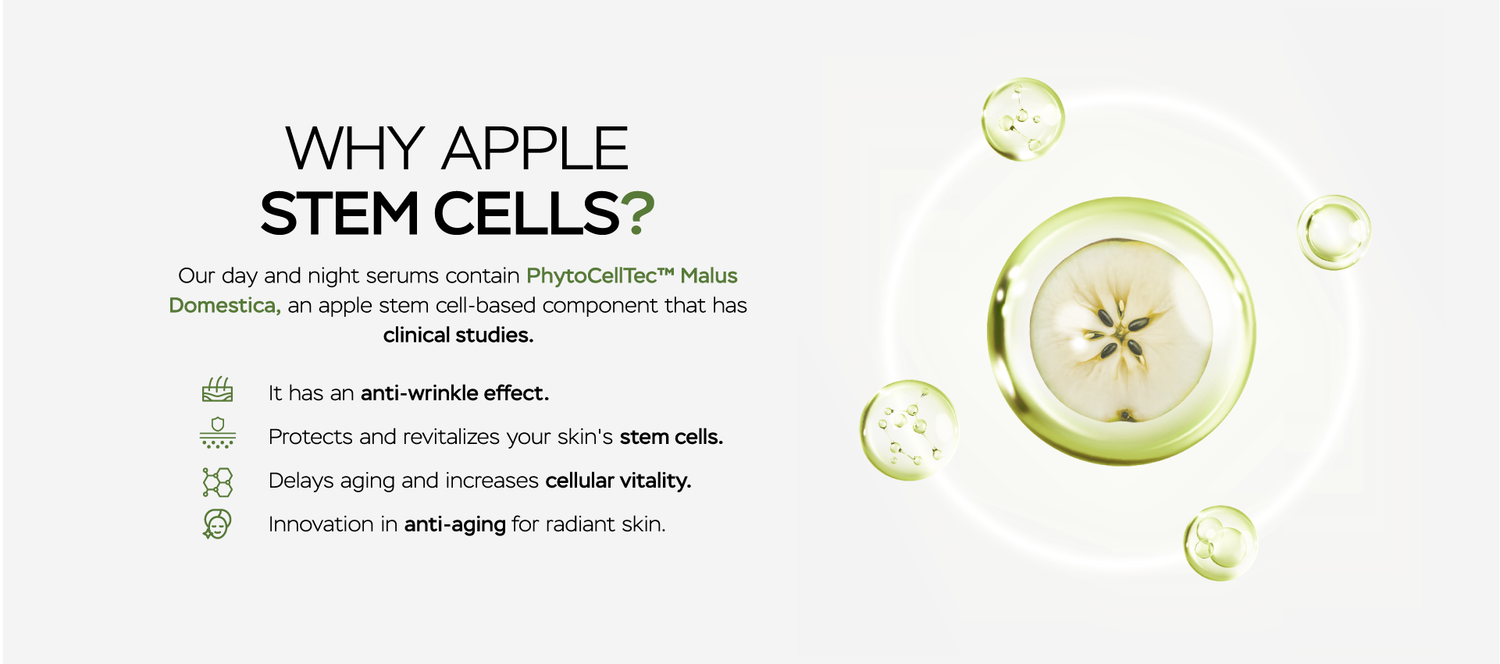 WHY APPLE
STEM CELLS?

Our day and night serums contain PhytoCellTec™ Malus Domestica, an apple stem cell-based component that has clinical studies.

It has an anti-wrinkle effect.

Protects and revitalizes your skin's stem cells.

Delays aging and increases cellular vitality.

Innovation in anti-aging for radiant skin.